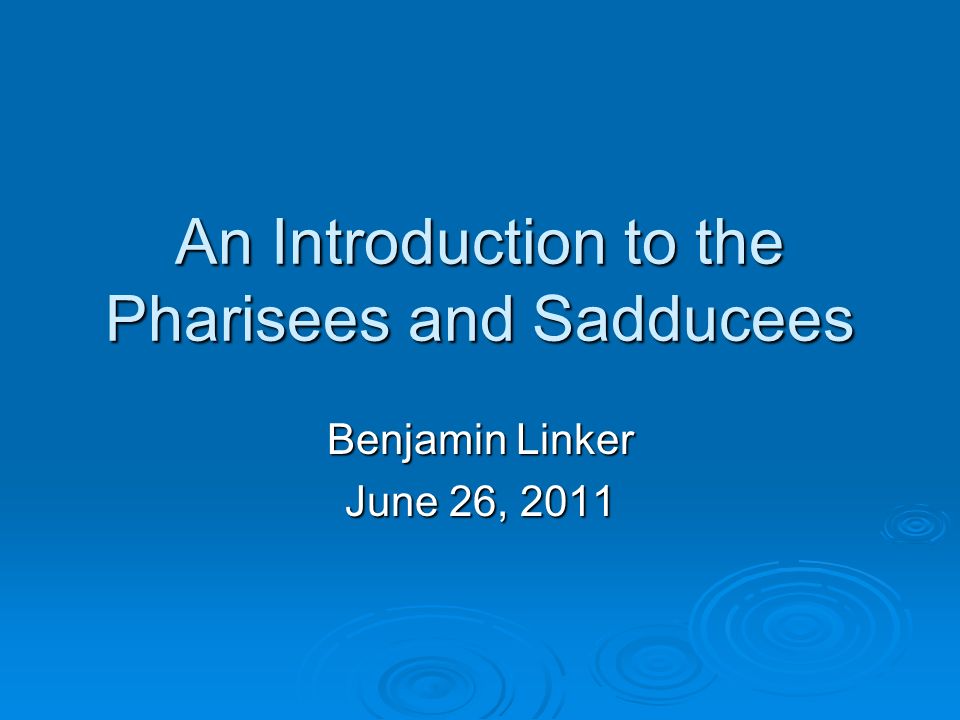 An Introduction to the Pharisees and Sadducees

Benjamin Linker
June 26, 2011